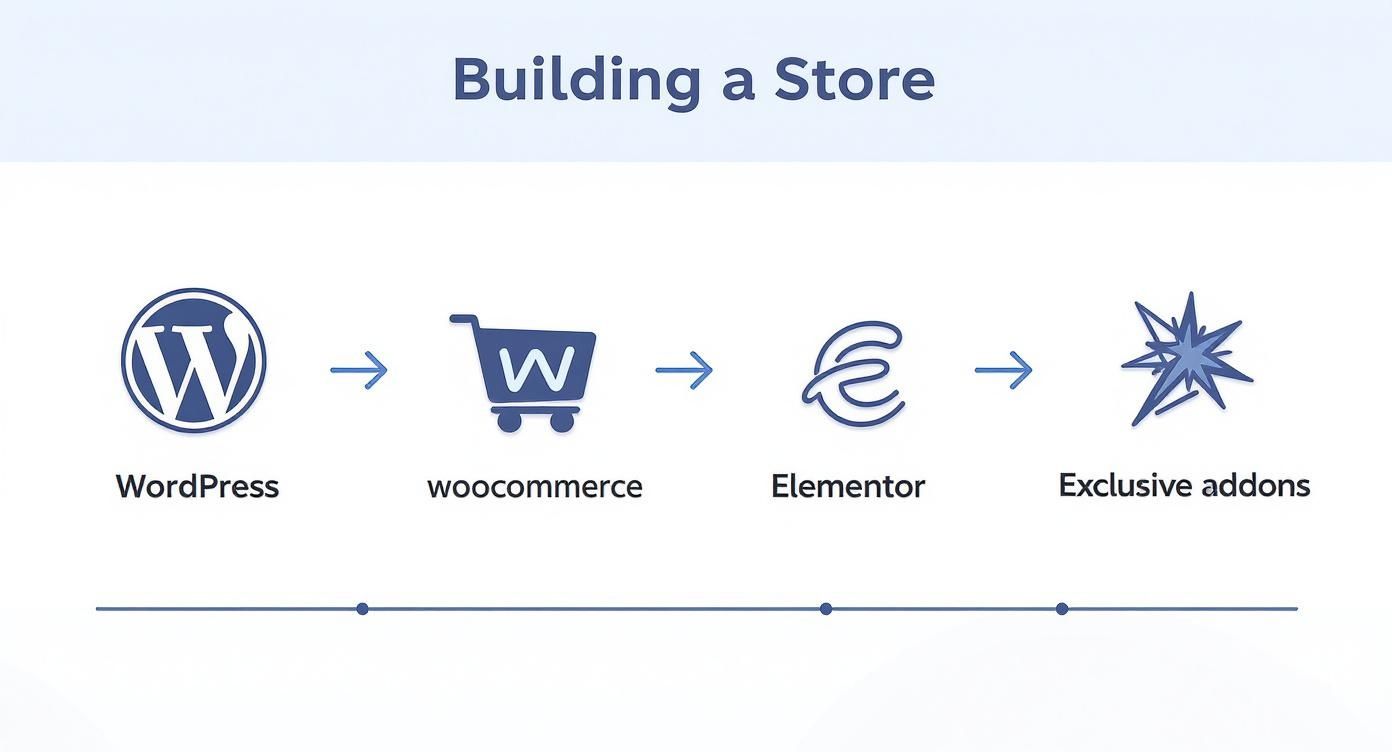 Building a Store

W

WordPress

W

woocommerce

Elementor

Exclusive addons